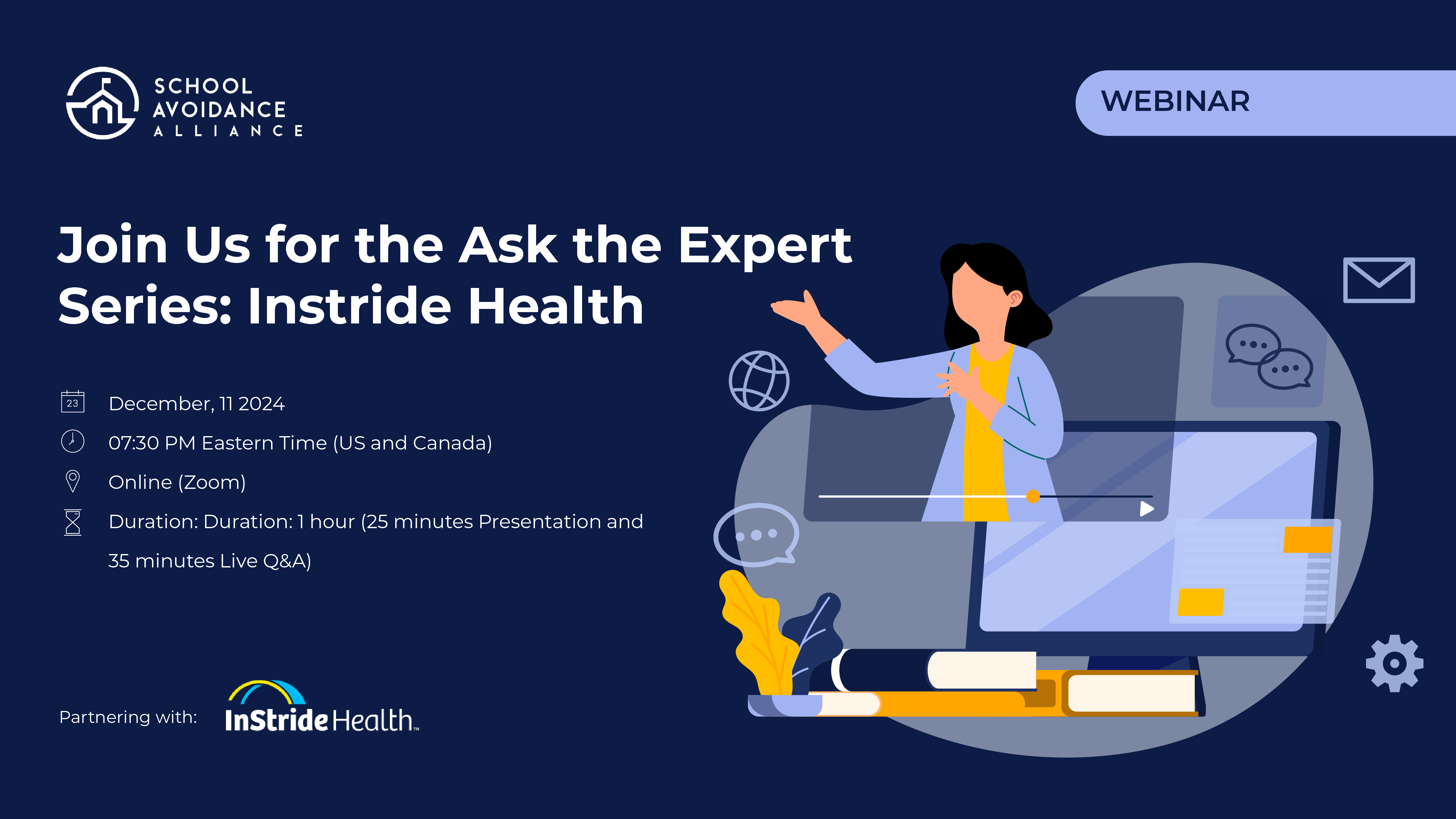 SCHOOL AVOIDANCE ALLIANCE

WEBINAR

Join Us for the Ask the Expert Series: Instride Health

23

December, 11 2024

07:30 PM Eastern Time (US and Canada)

Online (Zoom)

Duration: Duration: 1 hour (25 minutes Presentation and 35 minutes Live Q&A)

Partnering with: InStride Health